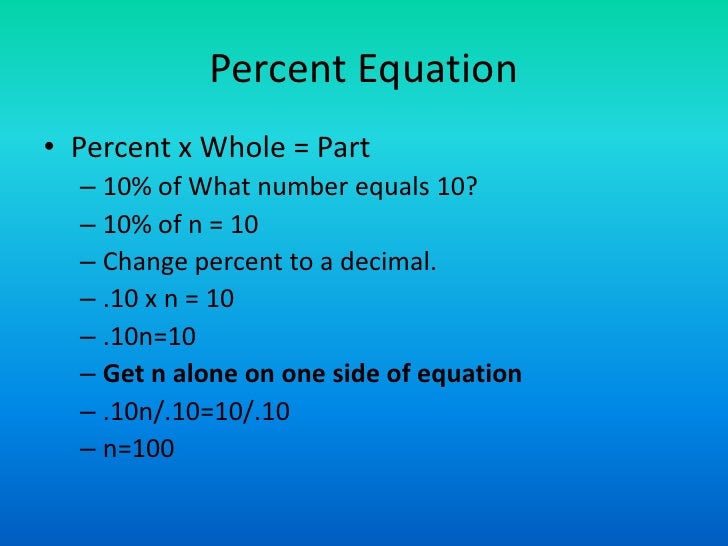 Percent Equation

• Percent x Whole = Part
– 10% of What number equals 10?
– 10% of n = 10
– Change percent to a decimal.
– .10 x n = 10
– .10n=10
– **Get n alone on one side of equation**
– .10n/.10=10/.10
– n=100